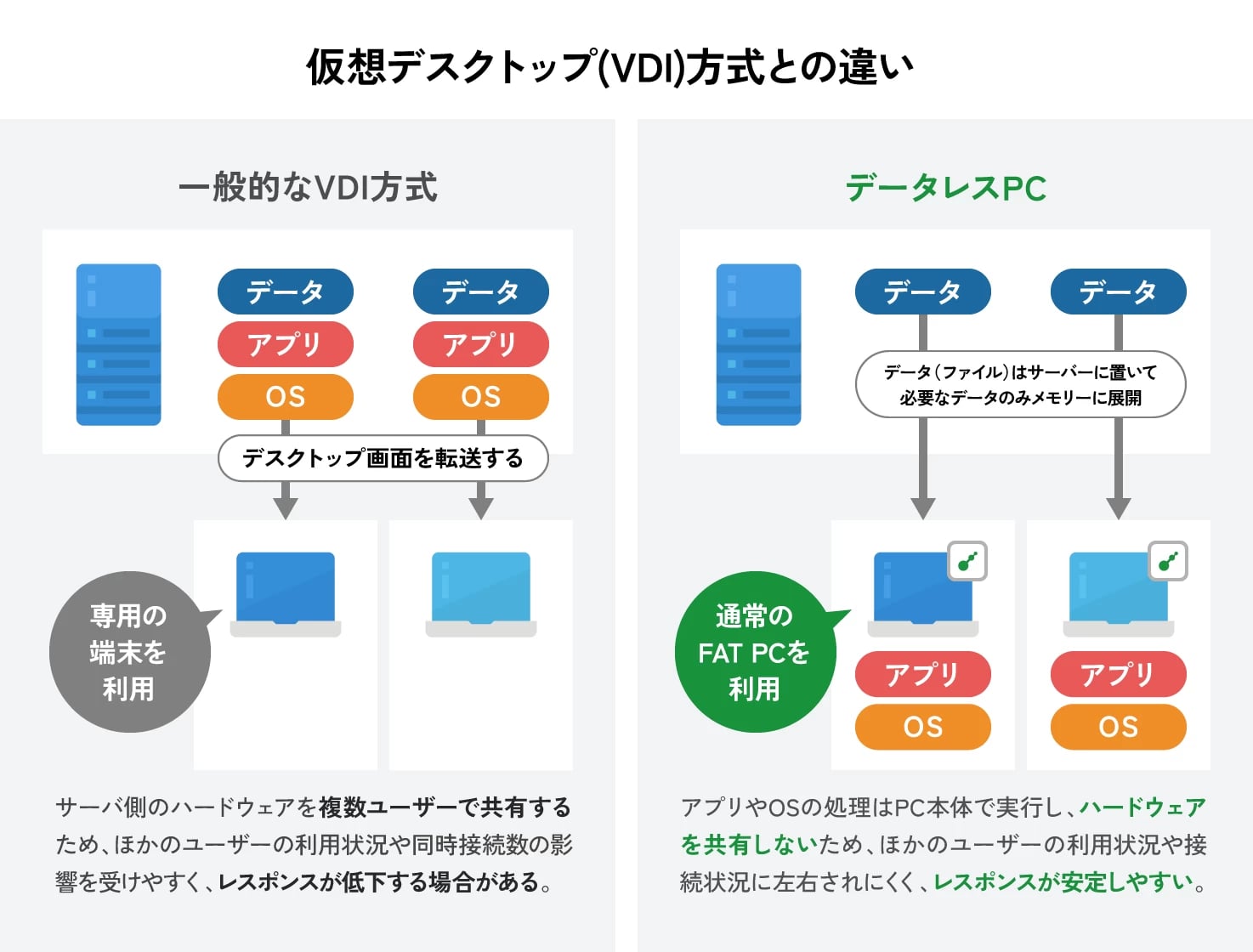 仮想デスクトップ(VDI)方式との違い

一般的なVDI方式

データ
アプリ
OS

データ
アプリ
OS

デスクトップ画面を転送する

専用の端末を利用

サーバ側のハードウェアを複数ユーザーで共有するため、ほかのユーザーの利用状況や同時接続数の影響を受けやすく、レスポンスが低下する場合がある。

データレスPC

データ

データ

データ（ファイル）はサーバーに置いて必要なデータのみメモリーに展開

通常のFAT PCを利用

アプリ
OS

アプリ
OS

アプリやOSの処理はPC本体で実行し、ハードウェアを共有しないため、ほかのユーザーの利用状況や接続状況に左右されにくく、レスポンスが安定しやすい。